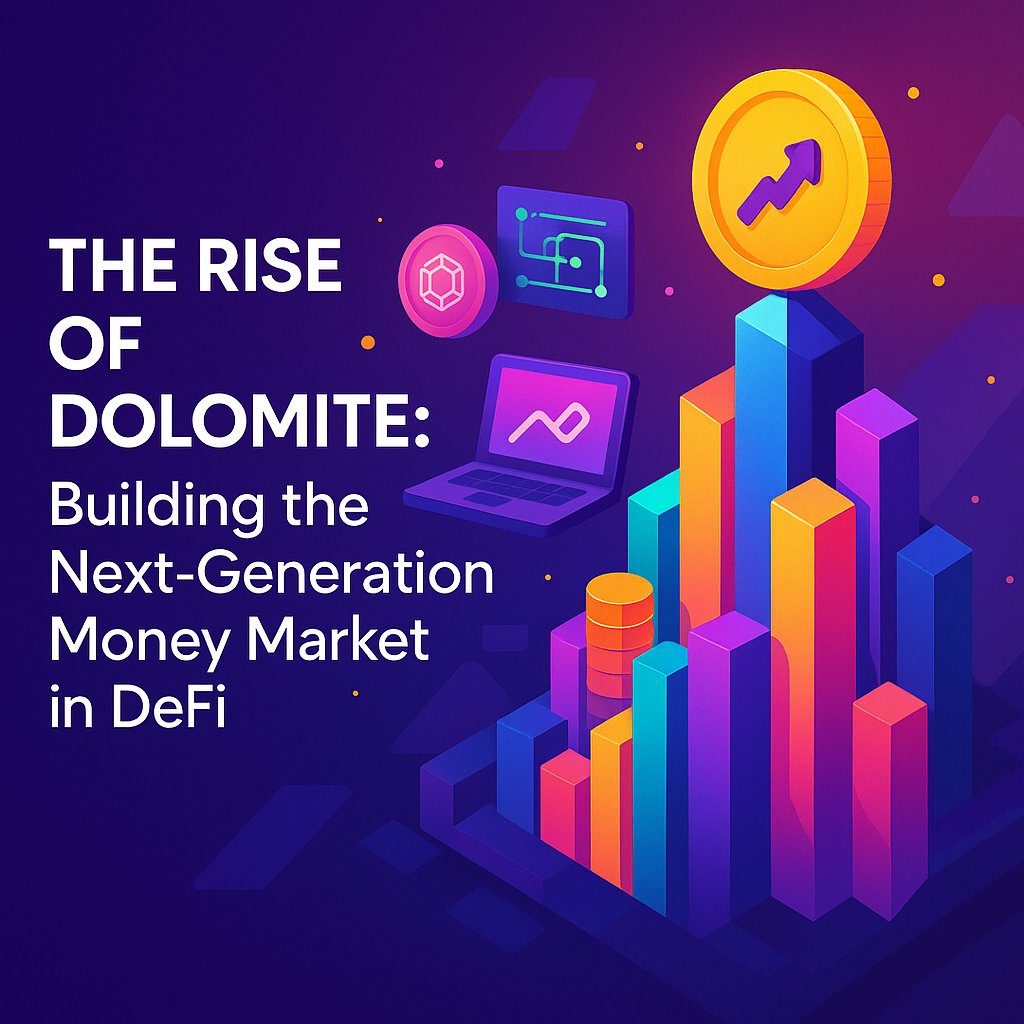 THE RISE OF DOLOMITE:

Building the Next-Generation Money Market in DeFi